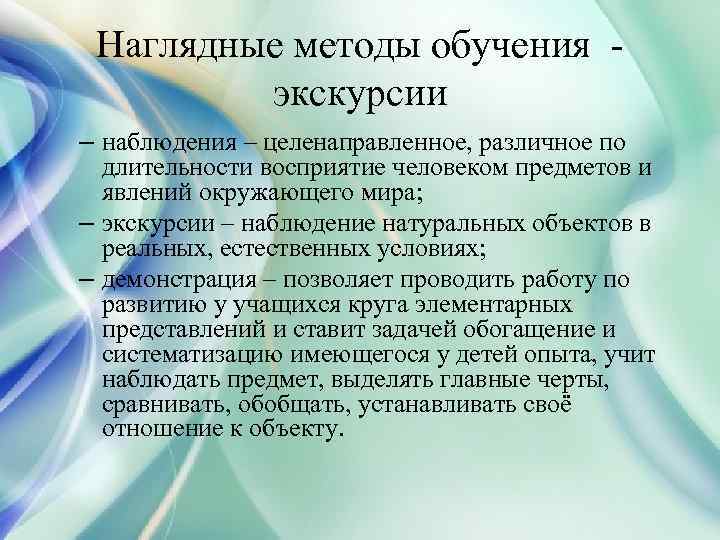 Наглядные методы обучения - экскурсии

– наблюдения – целенаправленное, различное по длительности восприятие человеком предметов и явлений окружающего мира;

– экскурсии – наблюдение натуральных объектов в реальных, естественных условиях;

– демонстрация – позволяет проводить работу по развитию у учащихся круга элементарных представлений и ставит задачей обогащение и систематизацию имеющегося у детей опыта, учит наблюдать предмет, выделять главные черты, сравнивать, обобщать, устанавливать своё отношение к объекту.